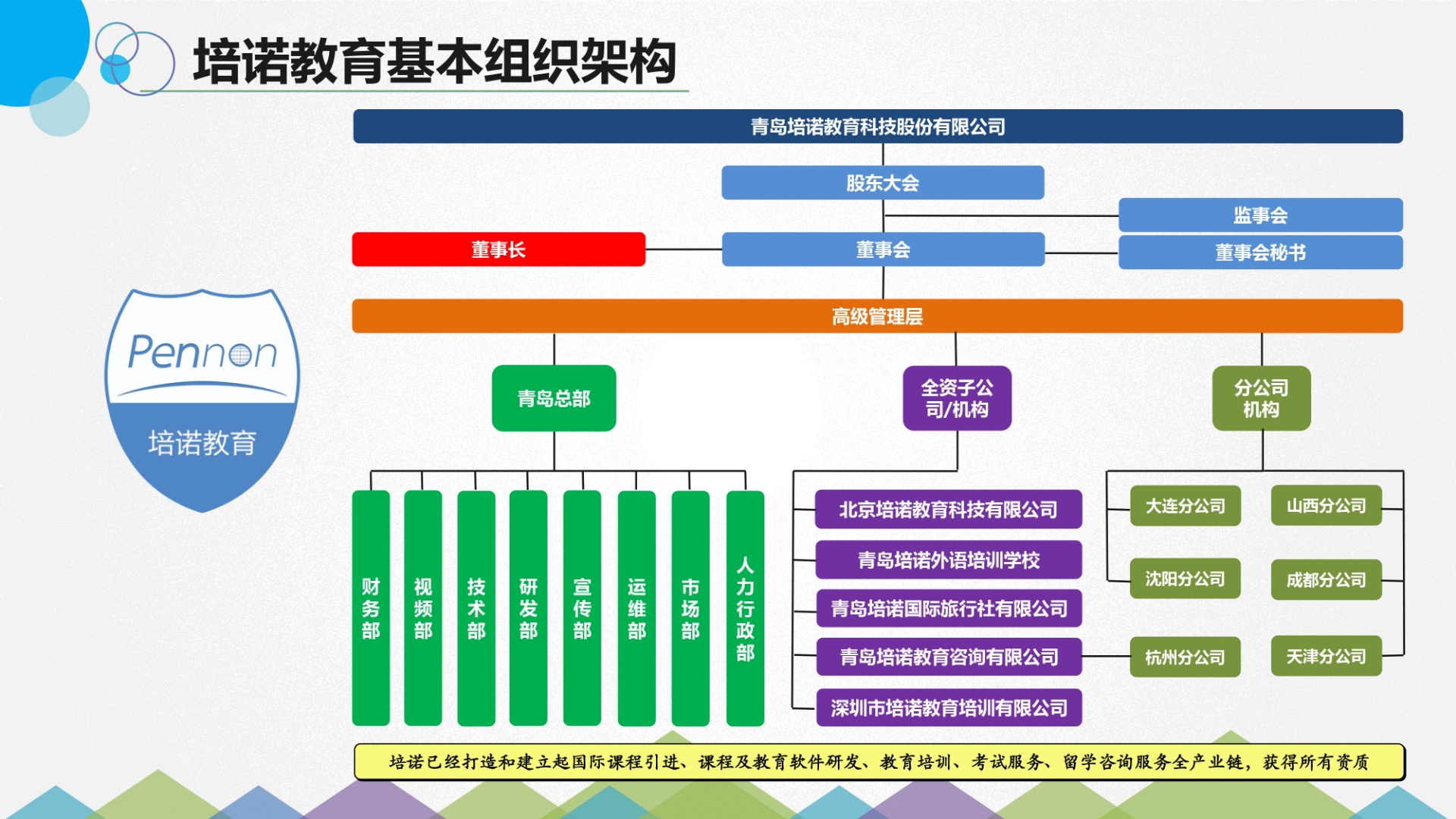 培诺教育基本组织架构

Pennon
培诺教育

青岛培诺教育科技股份有限公司

股东大会

监事会

董事长

董事会

董事会秘书

高级管理层

青岛总部

全资子公司/机构

分公司机构

财务部

视频部

技术部

研发部

宣传部

运维部

市场部

人力行政部

北京培诺教育科技有限公司

青岛培诺外语培训学校

青岛培诺国际旅行社有限公司

青岛培诺教育咨询有限公司

深圳市培诺教育培训有限公司

大连分公司

山西分公司

沈阳分公司

成都分公司

杭州分公司

天津分公司

培诺已经打造和建立起国际课程引进、课程及教育软件研发、教育培训、考试服务、留学咨询服务全产业链，获得所有资质